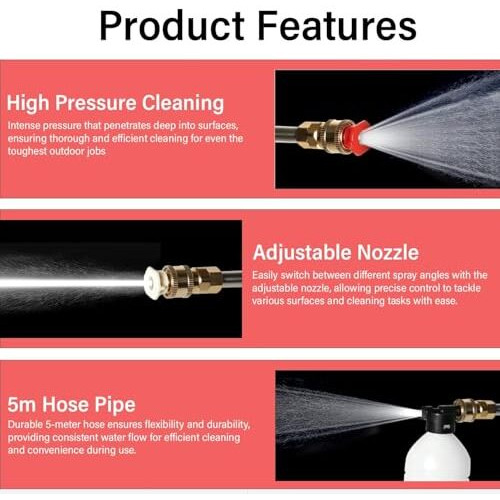 Product Features

High Pressure Cleaning
Intense pressure that penetrates deep into surfaces, ensuring thorough and efficient cleaning for even the toughest outdoor jobs

Adjustable Nozzle
Easily switch between different spray angles with the adjustable nozzle, allowing precise control to tackle various surfaces and cleaning tasks with ease.

5m Hose Pipe
Durable 5-meter hose ensures flexibility and durability, providing consistent water flow for efficient cleaning and convenience during use.